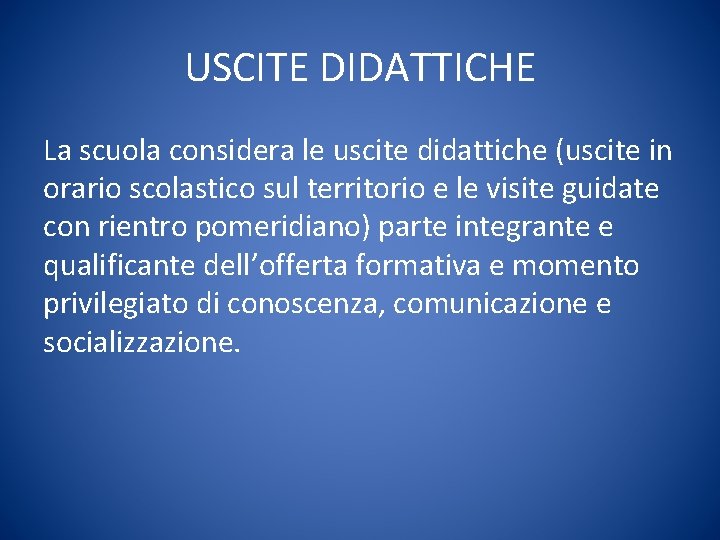 USCITE DIDATTICHE

La scuola considera le uscite didattiche (uscite in orario scolastico sul territorio e le visite guidate con rientro pomeridiano) parte integrante e qualificante dell’offerta formativa e momento privilegiato di conoscenza, comunicazione e socializzazione.